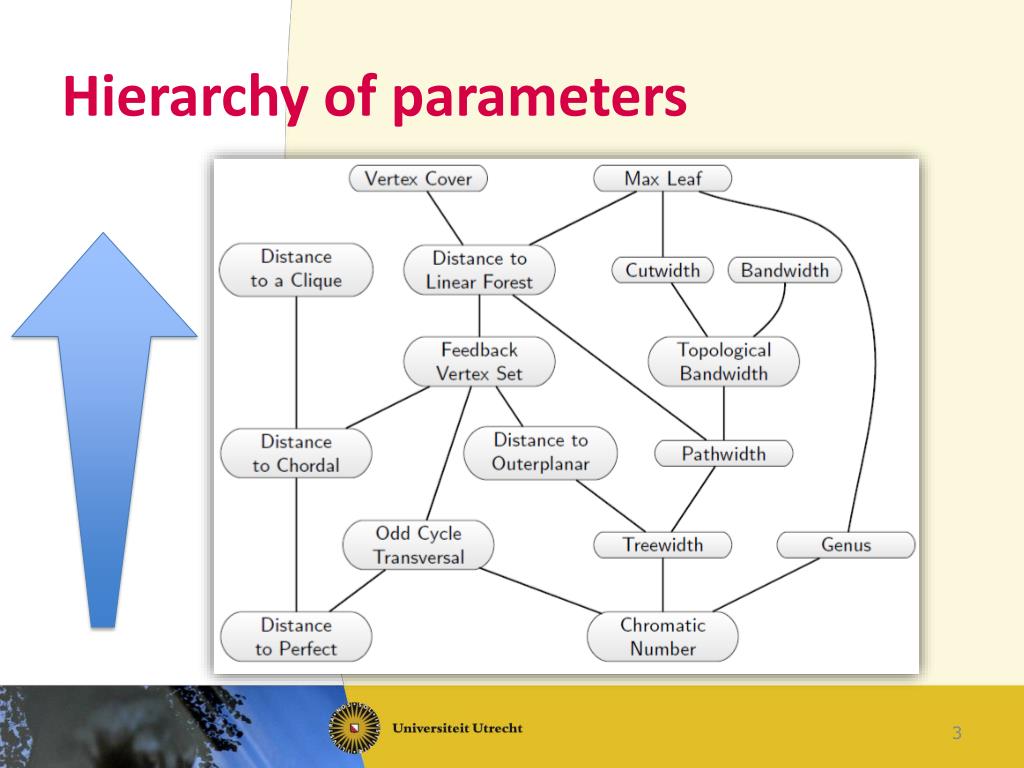 Hierarchy of parameters

Vertex Cover

Max Leaf

Distance to a Clique

Distance to Linear Forest

Cutwidth

Bandwidth

Feedback Vertex Set

Topological Bandwidth

Distance to Chordal

Distance to Outerplanar

Pathwidth

Odd Cycle Transversal

Treewidth

Genus

Distance to Perfect

Chromatic Number

Universiteit Utrecht

3